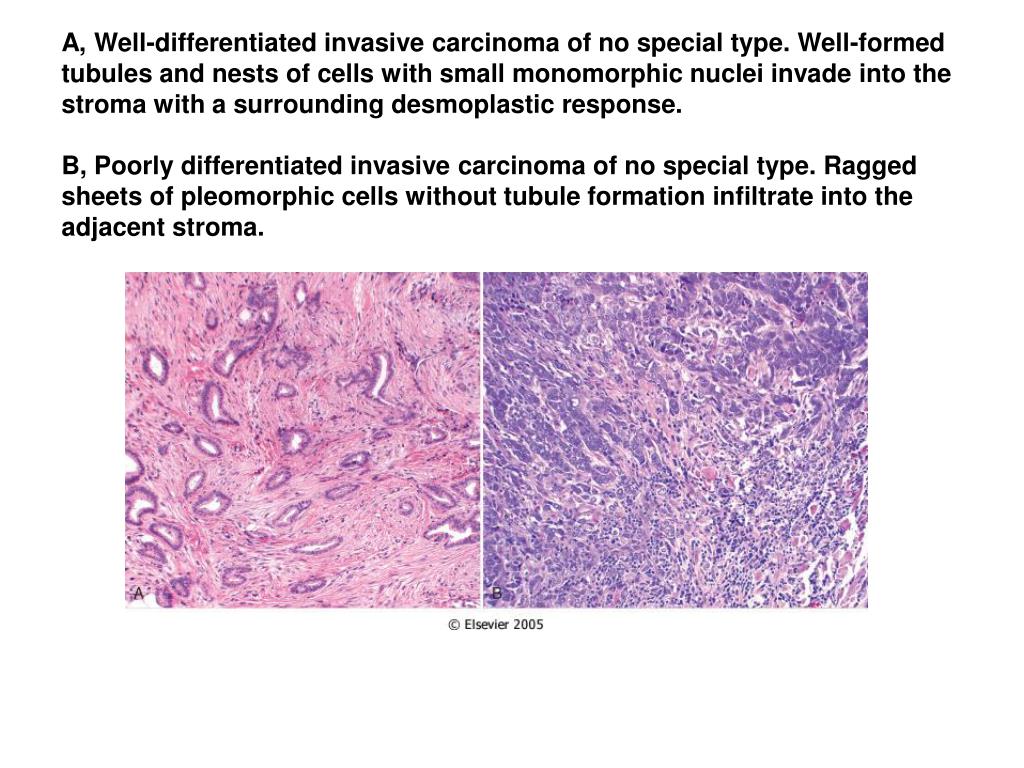 A, Well-differentiated invasive carcinoma of no special type. Well-formed tubules and nests of cells with small monomorphic nuclei invade into the stroma with a surrounding desmoplastic response.

B, Poorly differentiated invasive carcinoma of no special type. Ragged sheets of pleomorphic cells without tubule formation infiltrate into the adjacent stroma.

A

B

© Elsevier 2005